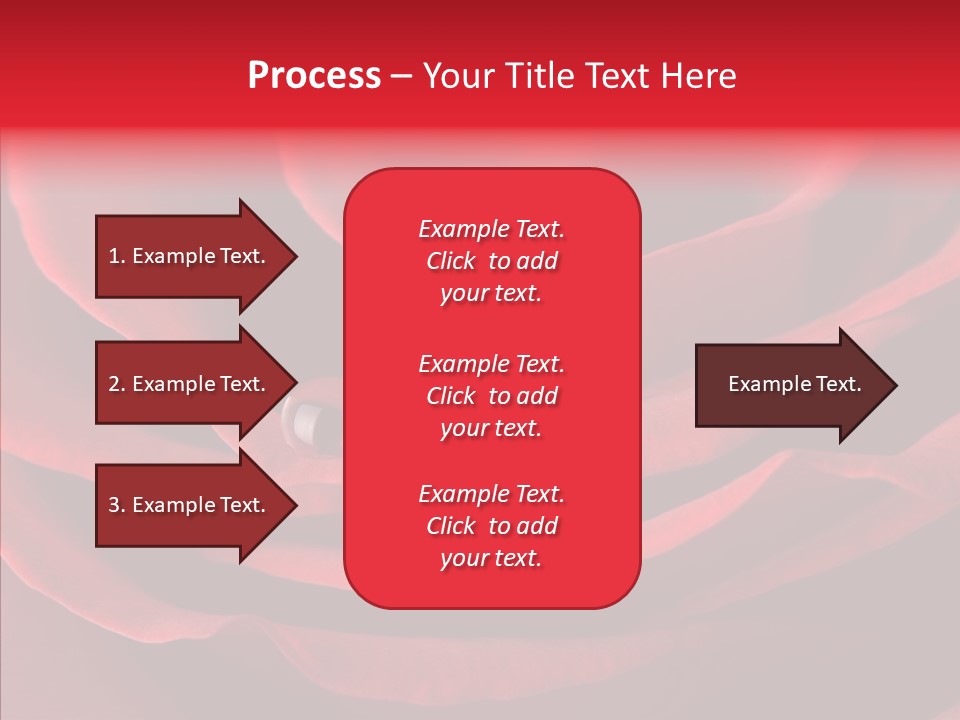 Process – Your Title Text Here

1. Example Text.

2. Example Text.

3. Example Text.

Example Text. Click to add your text.

Example Text. Click to add your text.

Example Text. Click to add your text.

Example Text.